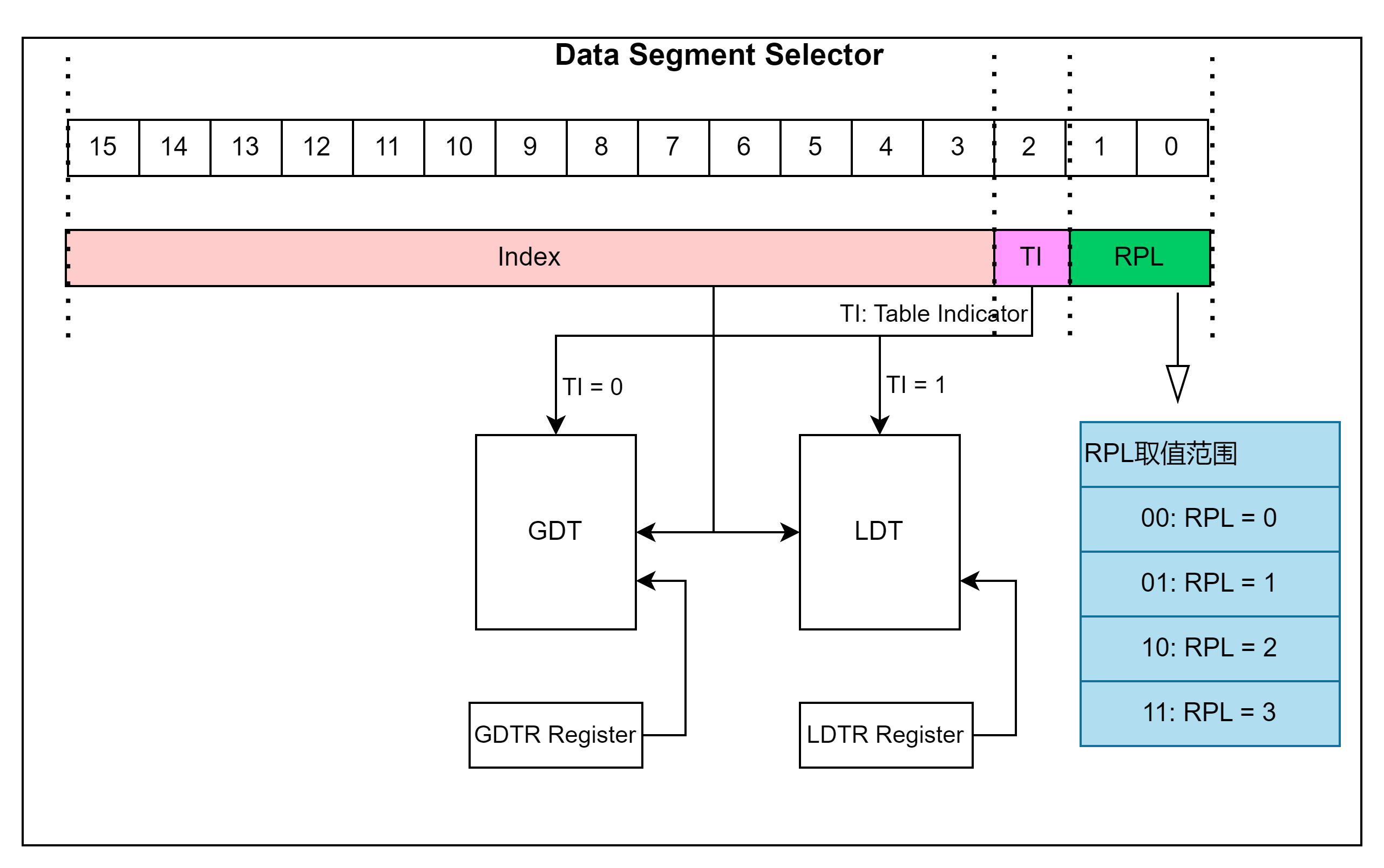 Data Segment Selector

| 15 | 14 | 13 | 12 | 11 | 10 | 9 | 8 | 7 | 6 | 5 | 4 | 3 | 2 | 1 | 0 |
|---|---|---|---|---|---|---|---|---|---|---|---|---|---|---|---|

Index TI RPL

TI: Table Indicator

TI = 0

TI = 1

GDT

LDT

GDTR Register

LDTR Register

RPL取值范围
00: RPL = 0
01: RPL = 1
10: RPL = 2
11: RPL = 3